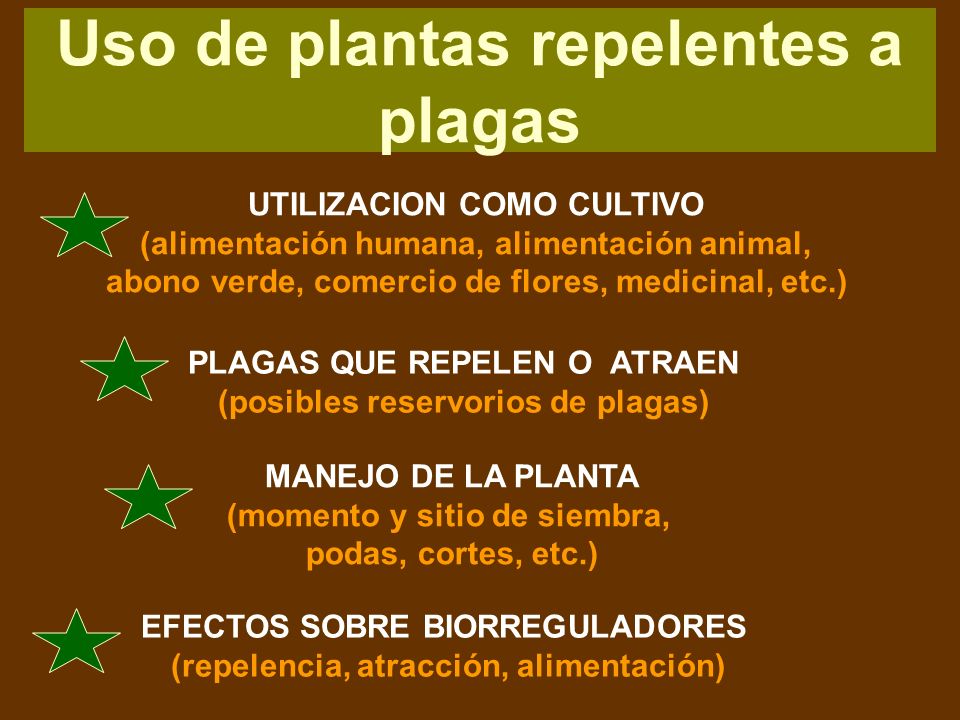 Uso de plantas repelentes a plagas

UTILIZACION COMO CULTIVO
(alimentación humana, alimentación animal, abono verde, comercio de flores, medicinal, etc.)

PLAGAS QUE REPELEN O ATRAEN
(posibles reservorios de plagas)

MANEJO DE LA PLANTA
(momento y sitio de siembra, podas, cortes, etc.)

EFECTOS SOBRE BIORREGULADORES
(repelencia, atracción, alimentación)